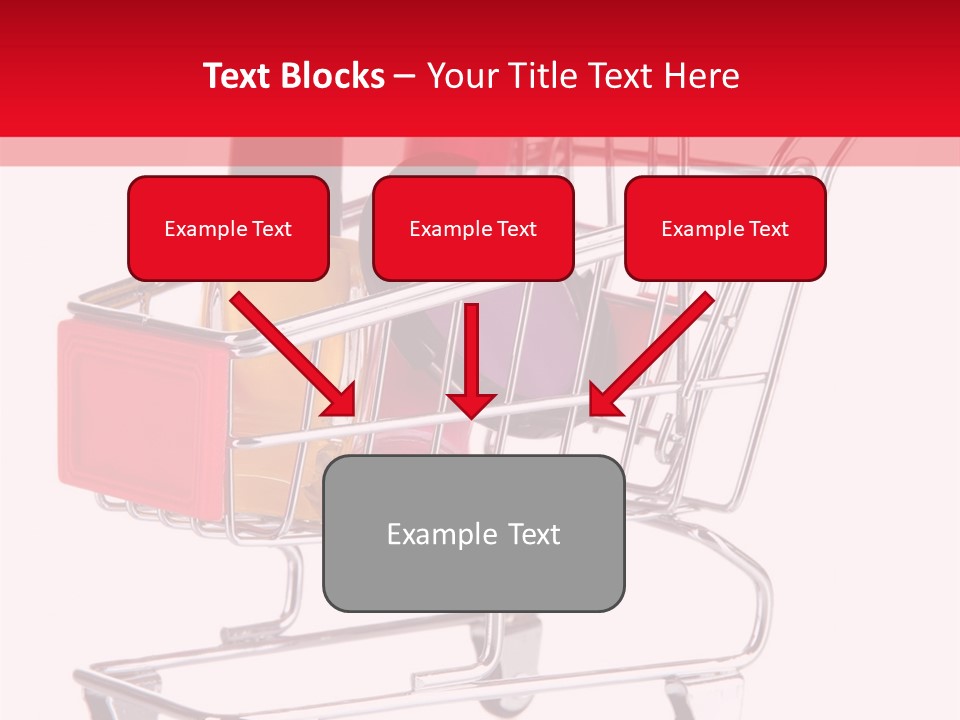 Text Blocks – Your Title Text Here

Example Text

Example Text

Example Text

Example Text